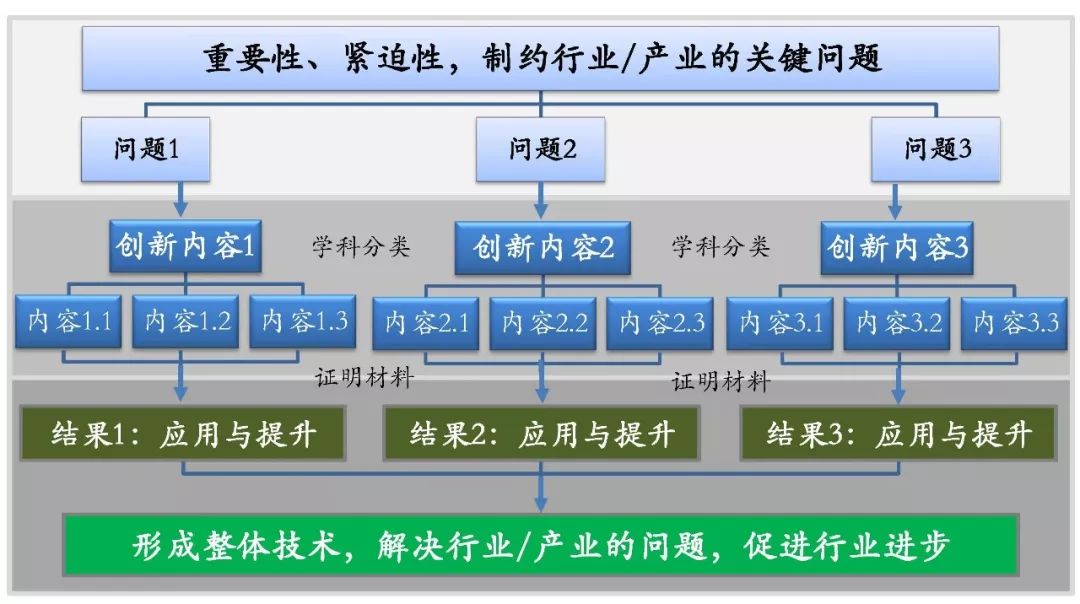 重要性、紧迫性，制约行业/产业的关键问题

问题1

问题2

问题3

创新内容1

学科分类

创新内容2

学科分类

创新内容3

内容1.1

内容1.2

内容1.3

内容2.1

内容2.2

内容2.3

内容3.1

内容3.2

内容3.3

证明材料

证明材料

结果1：应用与提升

结果2：应用与提升

结果3：应用与提升

形成整体技术，解决行业/产业的问题，促进行业进步